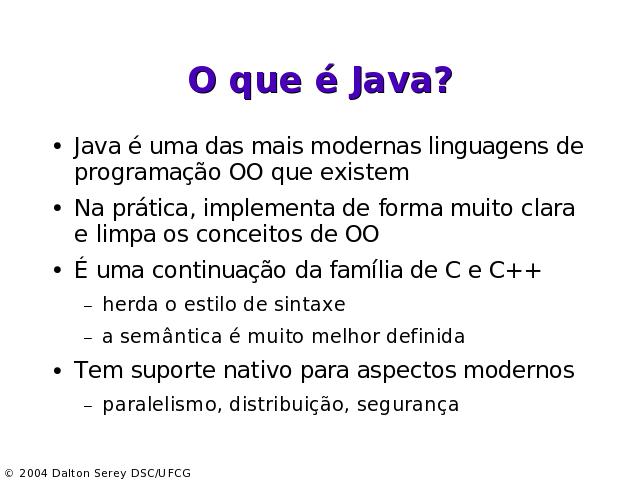 O que é Java?

• Java é uma das mais modernas linguagens de programação OO que existem

• Na prática, implementa de forma muito clara e limpa os conceitos de OO

• É uma continuação da família de C e C++
– herda o estilo de sintaxe
– a semântica é muito melhor definida

• Tem suporte nativo para aspectos modernos
– paralelismo, distribuição, segurança

© 2004 Dalton Serey DSC/UFCG